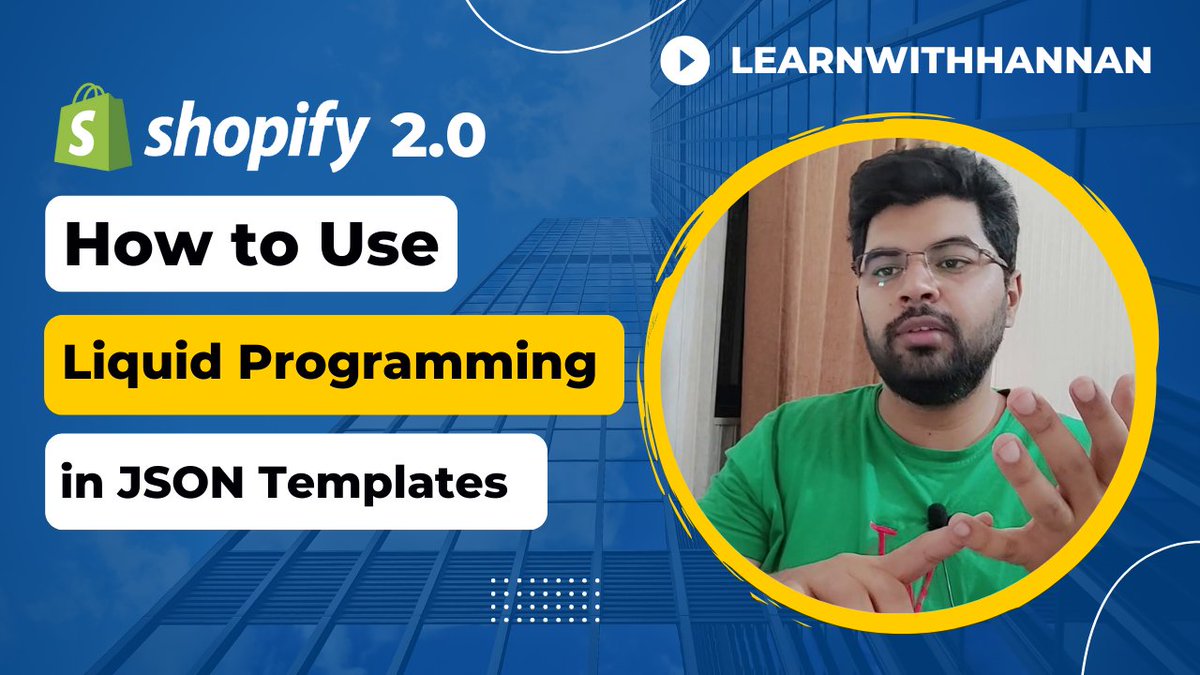 LEARNWITHHANNAN

shopify 2.0

How to Use

Liquid Programming

in JSON Templates